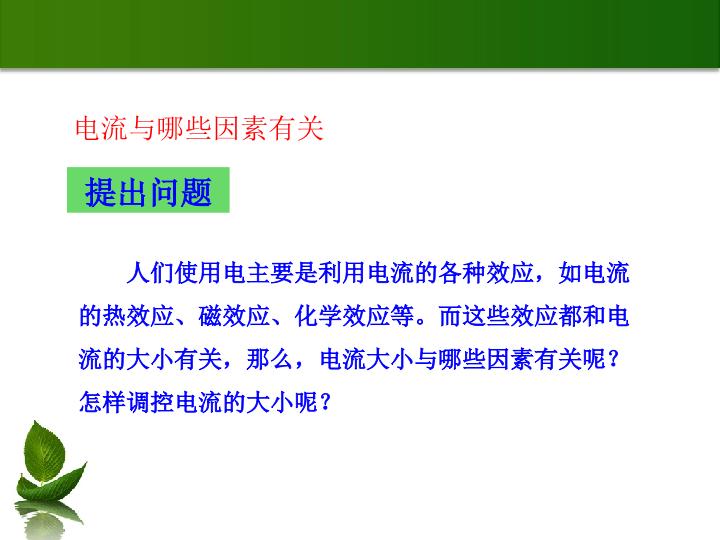 电流与哪些因素有关

提出问题

人们使用电主要是利用电流的各种效应，如电流的热效应、磁效应、化学效应等。而这些效应都和电流的大小有关，那么，电流大小与哪些因素有关呢？怎样调控电流的大小呢？